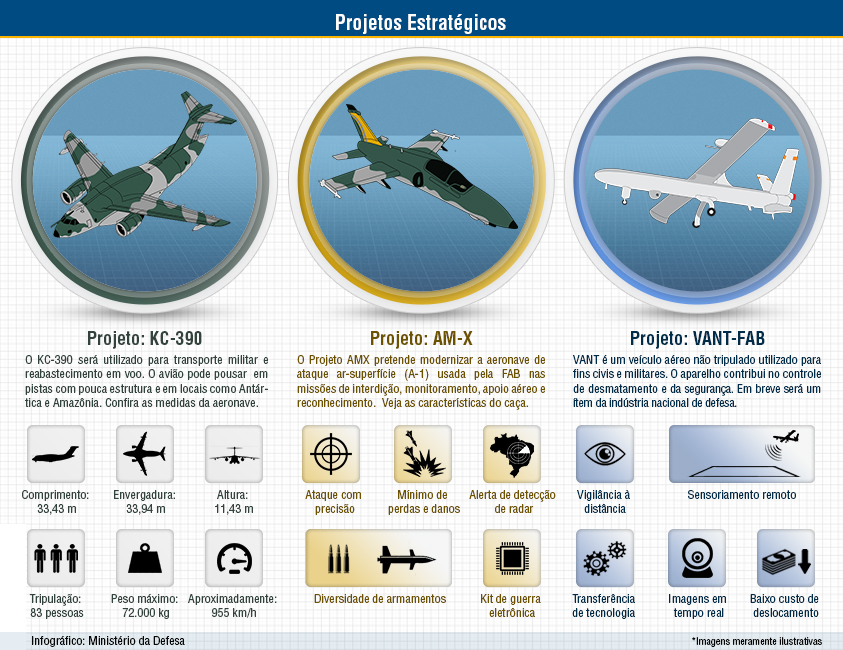 Projetos Estratégicos

Projeto: KC-390

O KC-390 será utilizado para transporte militar e reabastecimento em voo. O avião pode pousar em pistas com pouca estrutura e em locais como Antártica e Amazônia. Confira as medidas da aeronave.

Comprimento: 33,43 m

Envergadura: 33,94 m

Altura: 11,43 m

Tripulação: 83 pessoas

Peso máximo: 72.000 kg

Aproximadamente: 955 km/h

Projeto: AM-X

O Projeto AMX pretende modernizar a aeronave de ataque ar-superfície (A-1) usada pela FAB nas missões de interdição, monitoramento, apoio aéreo e reconhecimento. Veja as características do caça.

Ataque com precisão

Mínimo de perdas e danos

Alerta de detecção de radar

Diversidade de armamentos

Kit de guerra eletrônica

Projeto: VANT-FAB

VANT é um veículo aéreo não tripulado utilizado para fins civis e militares. O aparelho contribui no controle de desmatamento e da segurança. Em breve será um ítem da indústria nacional de defesa.

Vigilância à distância

Sensoriamento remoto

Transferência de tecnologia

Imagens em tempo real

Baixo custo de deslocamento

Infográfico: Ministério da Defesa

*Imagens meramente ilustrativas